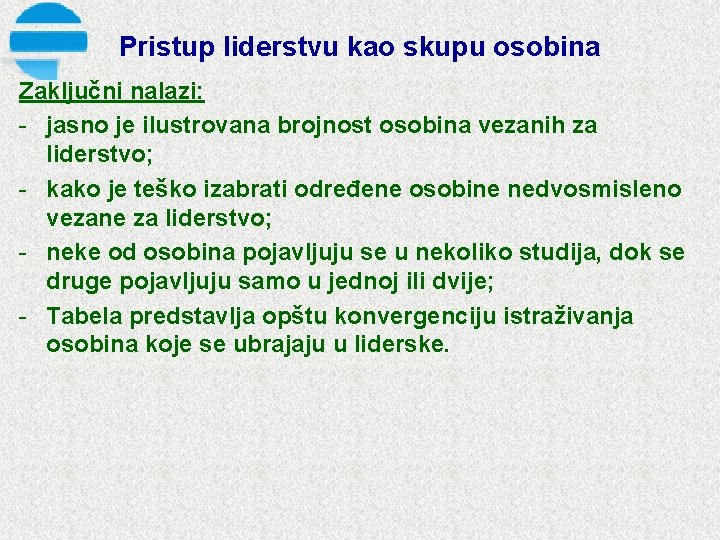 Pristup liderstvu kao skupu osobina

Zaključni nalazi:

- jasno je ilustrovana brojnost osobina vezanih za liderstvo;
- kako je teško izabrati određene osobine nedvosmisleno vezane za liderstvo;
- neke od osobina pojavljuju se u nekoliko studija, dok se druge pojavljuju samo u jednoj ili dvije;
- Tabela predstavlja opštu konvergenciju istraživanja osobina koje se ubrajaju u liderske.